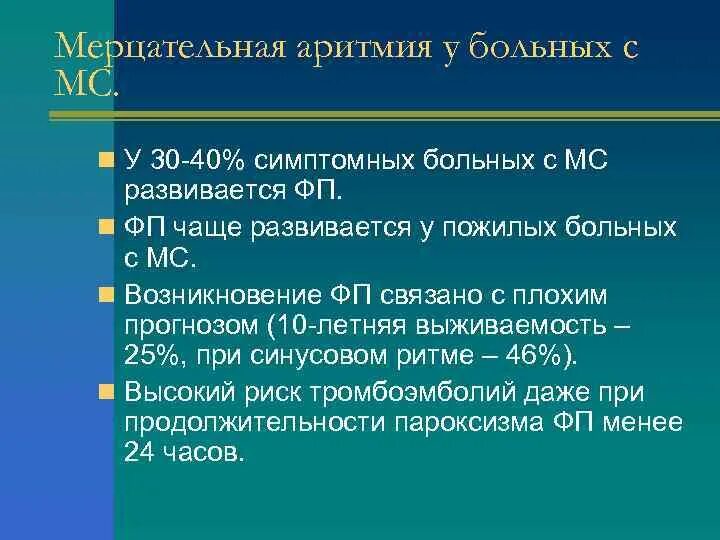 Мерцательная аритмия у больных с МС.

У 30-40% симптомных больных с МС развивается ФП.

ФП чаще развивается у пожилых больных с МС.

Возникновение ФП связано с плохим прогнозом (10-летняя выживаемость – 25%, при синусовом ритме – 46%).

Высокий риск тромбоэмболий даже при продолжительности пароксизма ФП менее 24 часов.